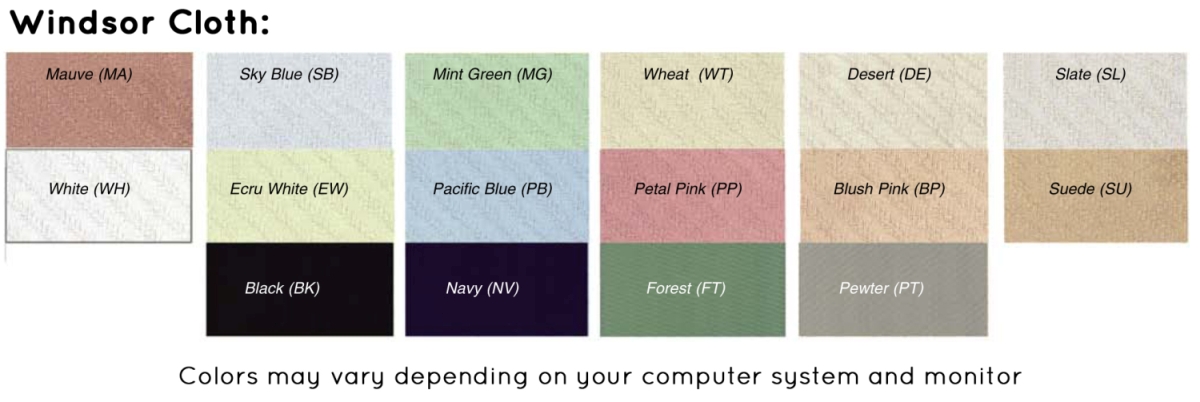 Windsor Cloth:

Mauve (MA)

Sky Blue (SB)

Mint Green (MG)

Wheat (WT)

Desert (DE)

Slate (SL)

White (WH)

Ecru White (EW)

Pacific Blue (PB)

Petal Pink (PP)

Blush Pink (BP)

Suede (SU)

Black (BK)

Navy (NV)

Forest (FT)

Pewter (PT)

Colors may vary depending on your computer system and monitor